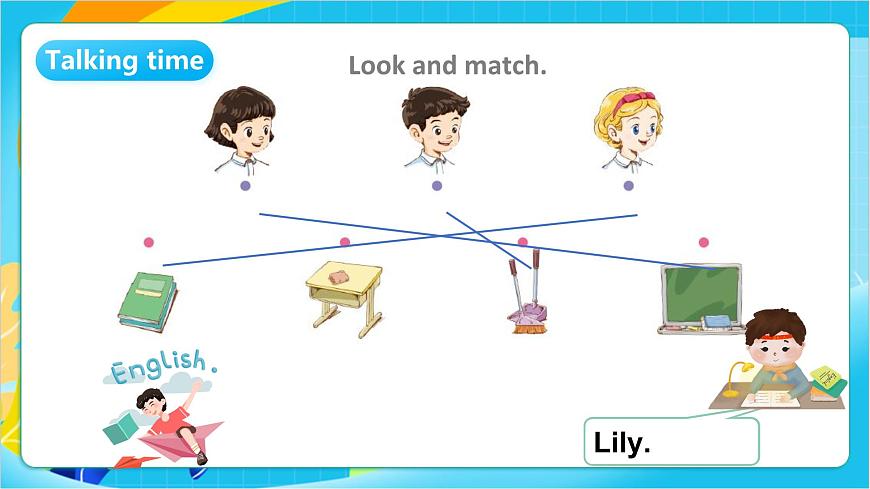 Talking time

Look and match.

English.

Lily.